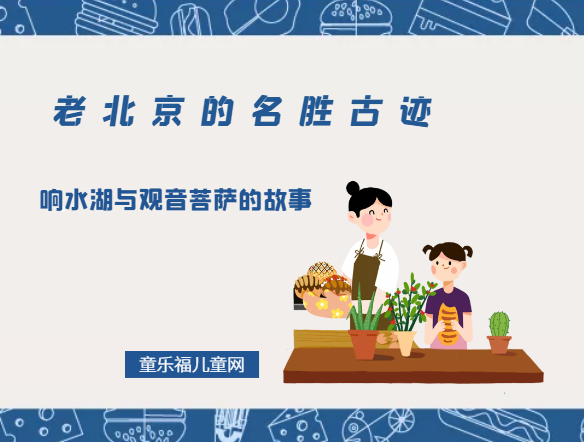 老北京的名胜古迹

响水湖与观音菩萨的故事

童乐福儿童网